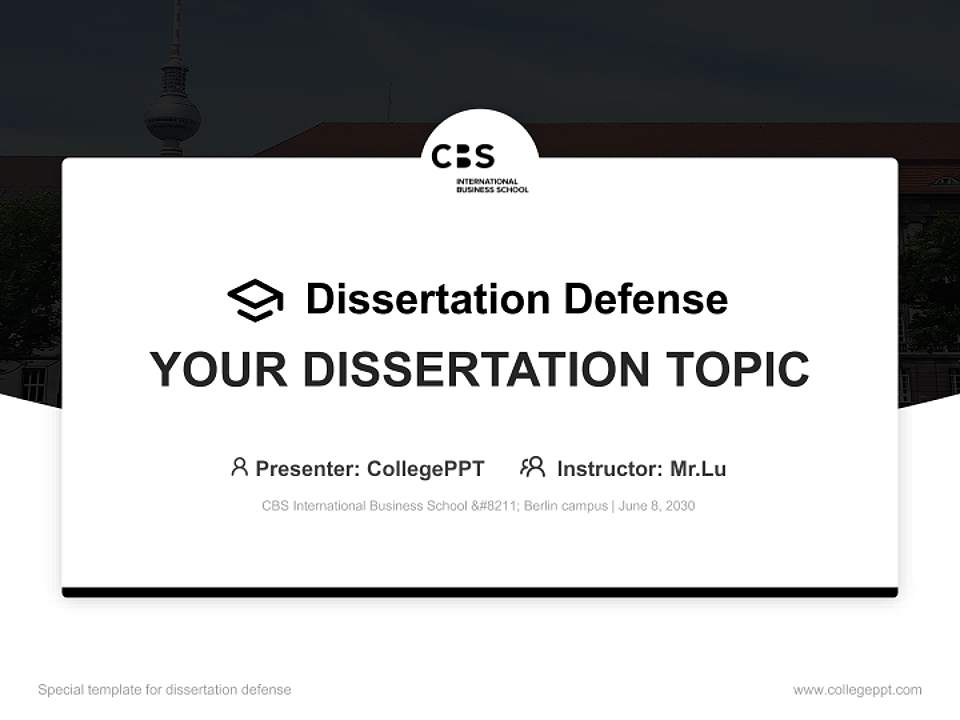 CBS
INTERNATIONAL BUSINESS SCHOOL

Dissertation Defense
YOUR DISSERTATION TOPIC

Presenter: CollegePPT Instructor: Mr.Lu

CBS International Business School &#8211; Berlin campus | June 8, 2030

Special template for dissertation defense

www.collegeppt.com